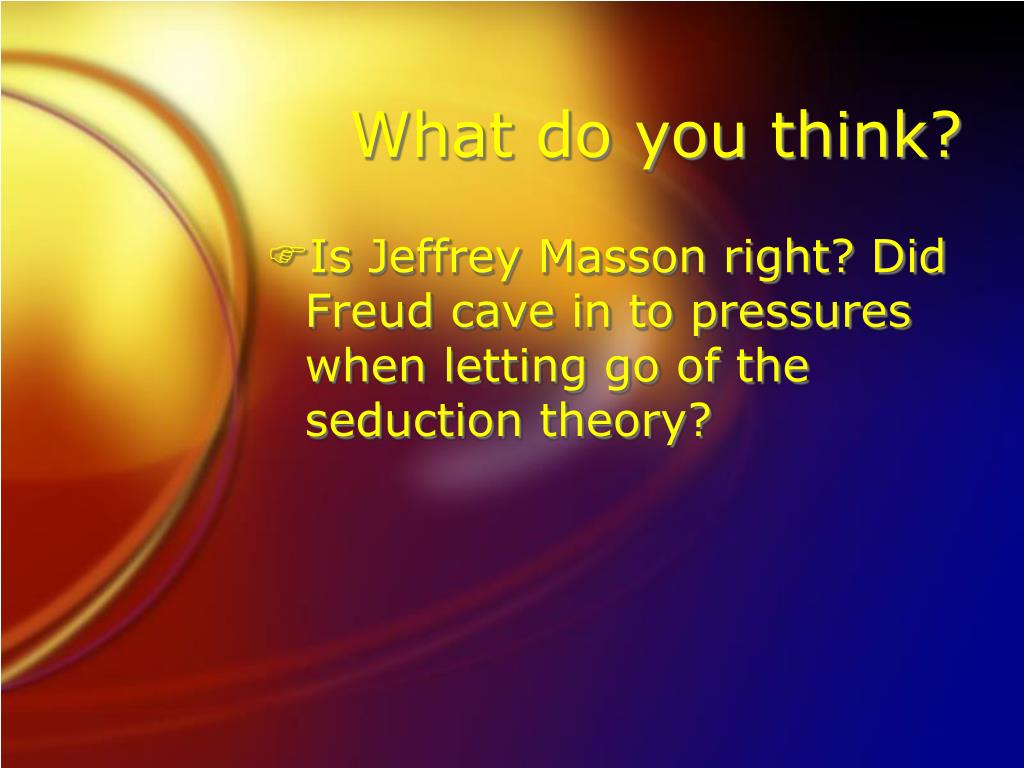 What do you think?

Is Jeffrey Masson right? Did Freud cave in to pressures when letting go of the seduction theory?